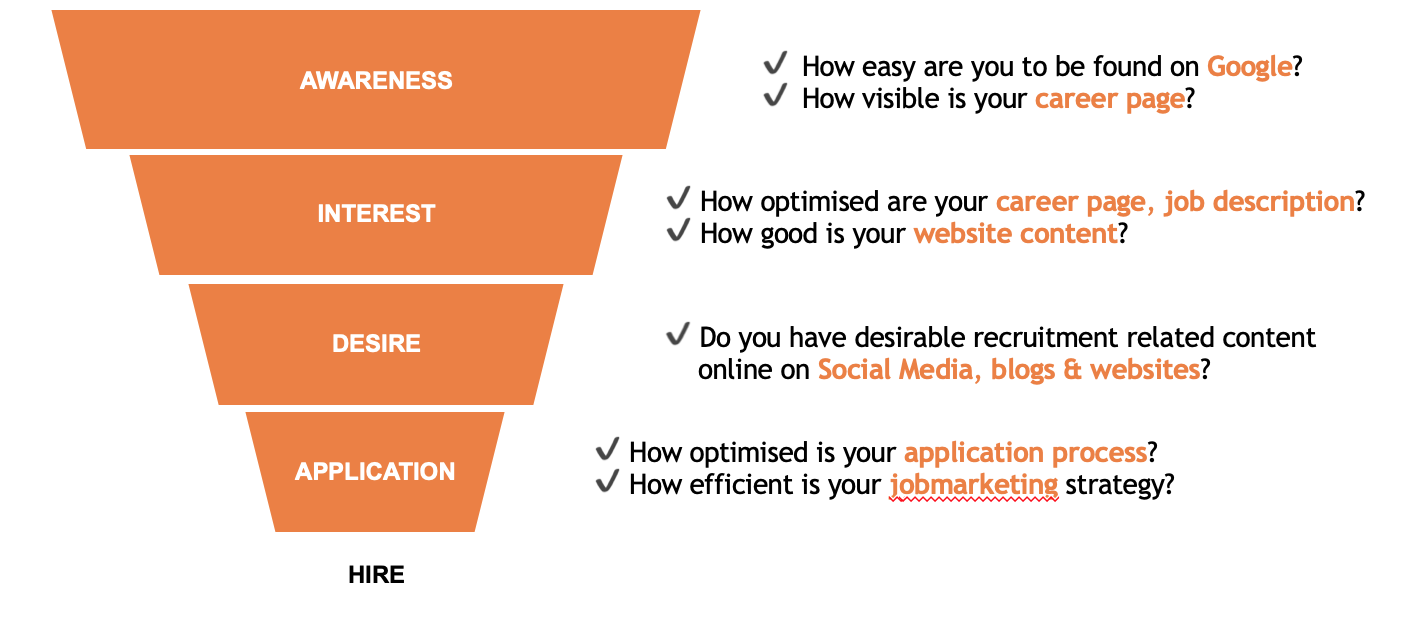 AWARENESS

✓ How easy are you to be found on Google?
✓ How visible is your career page?

INTEREST

✓ How optimised are your career page, job description?
✓ How good is your website content?

DESIRE

✓ Do you have desirable recruitment related content online on Social Media, blogs & websites?

APPLICATION

✓ How optimised is your application process?
✓ How efficient is your jobmarketing strategy?

HIRE